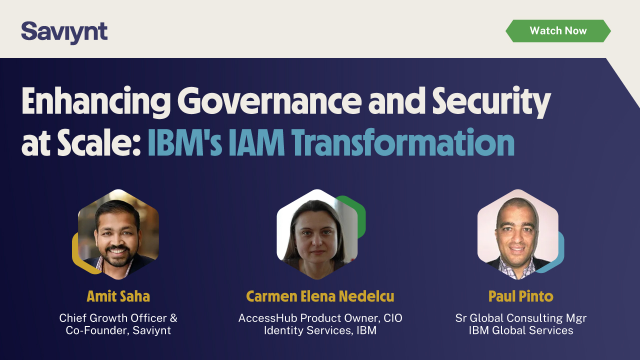 Saviynt

Watch Now

Enhancing Governance and Security at Scale: IBM's IAM Transformation

Amit Saha
Chief Growth Officer & Co-Founder, Saviynt

Carmen Elena Nedelcu
AccessHub Product Owner, CIO Identity Services, IBM

Paul Pinto
Sr Global Consulting Mgr IBM Global Services